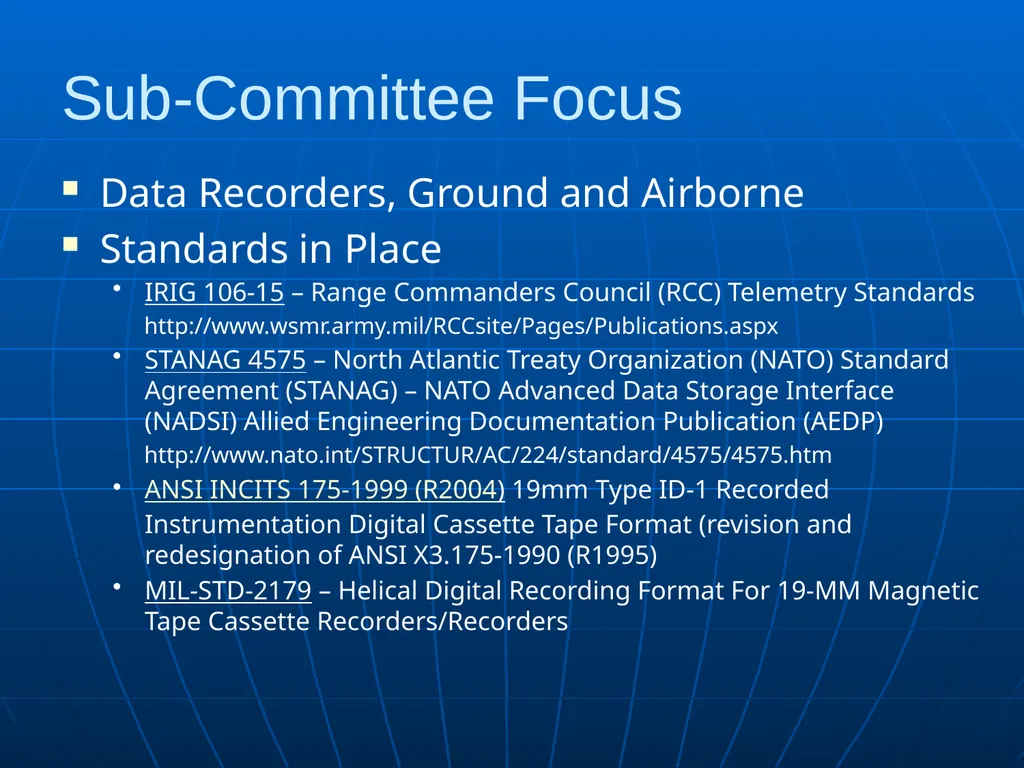 Sub-Committee Focus

▪ Data Recorders, Ground and Airborne
▪ Standards in Place
• IRIG 106-15 – Range Commanders Council (RCC) Telemetry Standards
http://www.wsmr.army.mil/RCCsite/Pages/Publications.aspx
• STANAG 4575 – North Atlantic Treaty Organization (NATO) Standard Agreement (STANAG) – NATO Advanced Data Storage Interface (NADSI) Allied Engineering Documentation Publication (AEDP)
http://www.nato.int/STRUCTUR/AC/224/standard/4575/4575.htm
• ANSI INCITS 175-1999 (R2004) 19mm Type ID-1 Recorded Instrumentation Digital Cassette Tape Format (revision and redesignation of ANSI X3.175-1990 (R1995)
• MIL-STD-2179 – Helical Digital Recording Format For 19-MM Magnetic Tape Cassette Recorders/Recorders